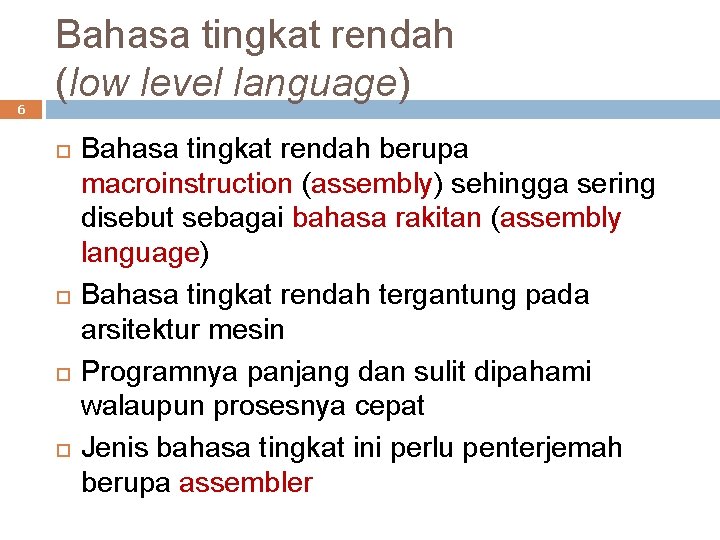 Bahasa tingkat rendah
(low level language)

6

Bahasa tingkat rendah berupa macroinstruction (assembly) sehingga sering disebut sebagai bahasa rakitan (assembly language)

Bahasa tingkat rendah tergantung pada arsitektur mesin

Programnya panjang dan sulit dipahami walaupun prosesnya cepat

Jenis bahasa tingkat ini perlu penterjemah berupa assembler